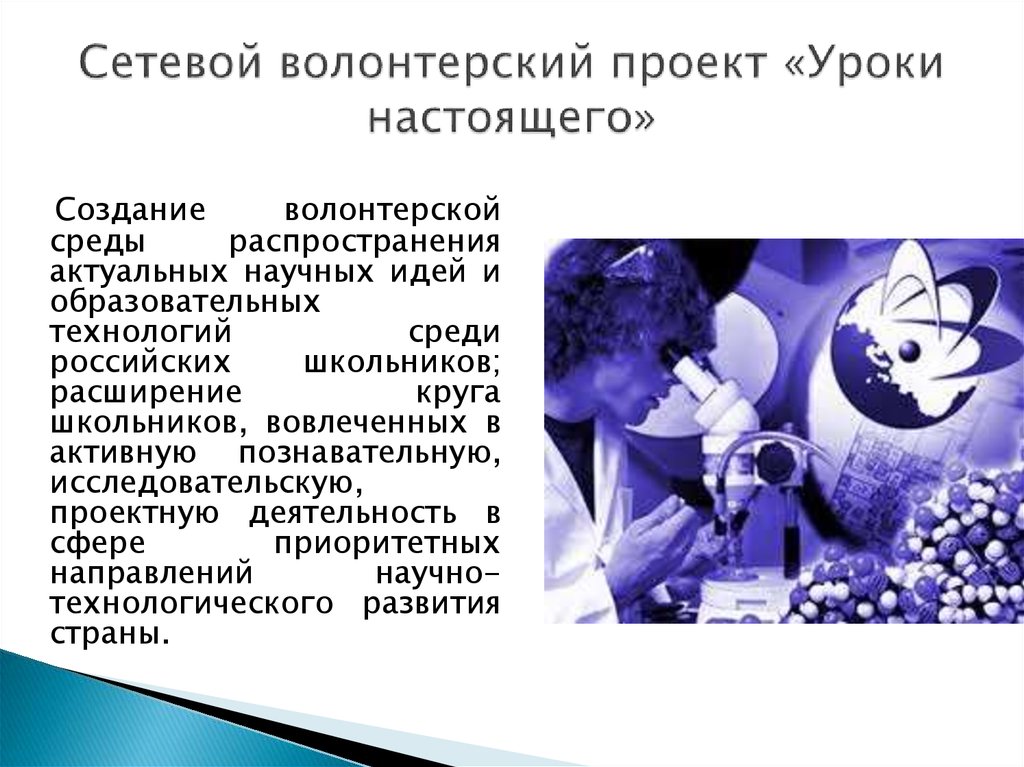 Сетевой волонтерский проект «Уроки настоящего»

Создание волонтерской среды распространения актуальных научных идей и образовательных технологий среди российских школьников; расширение круга школьников, вовлеченных в активную познавательную, исследовательскую, проектную деятельность в сфере приоритетных направлений научно-технологического развития страны.